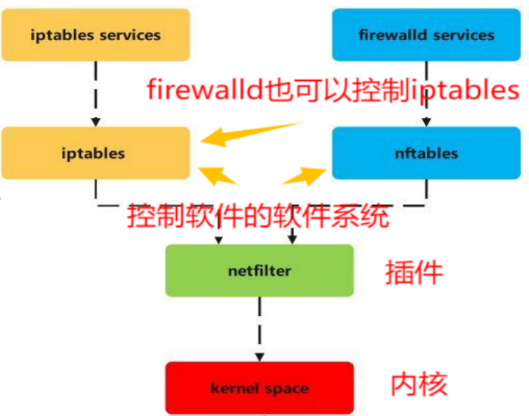 iptables services

firewalld services

firewalld也可以控制iptables

iptables

nftables

控制软件的软件系统

netfilter

插件

kernel space

内核